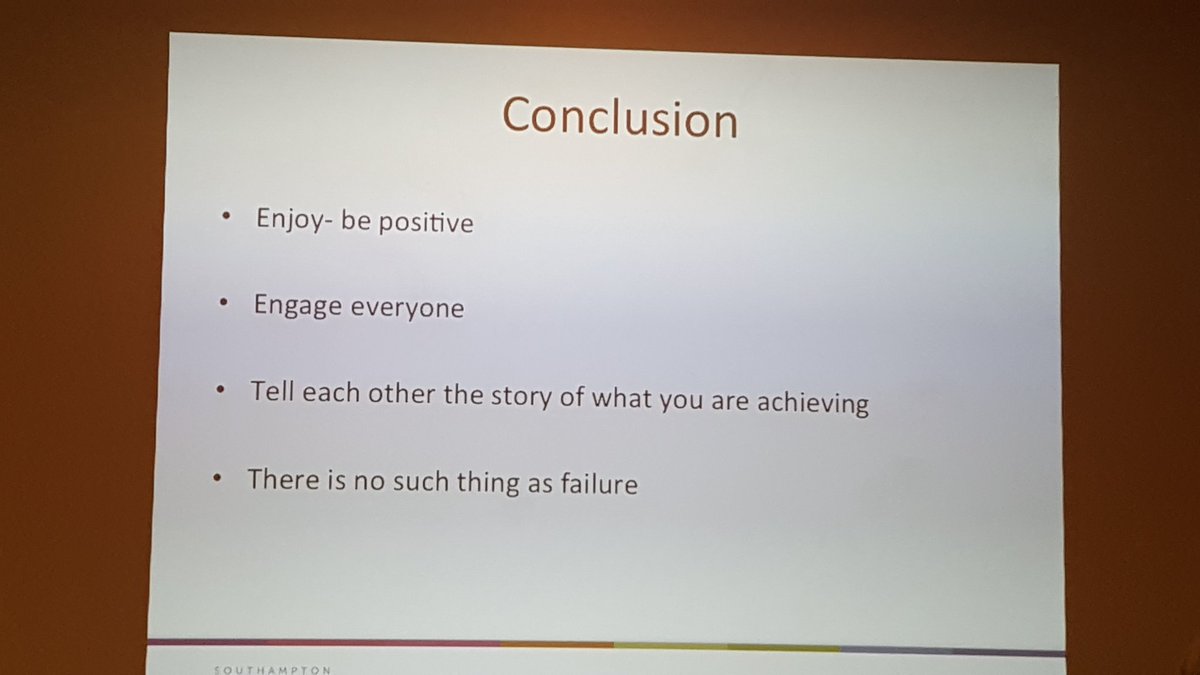 Conclusion

• Enjoy- be positive

• Engage everyone

• Tell each other the story of what you are achieving

• There is no such thing as failure

SOUTHAMPTON